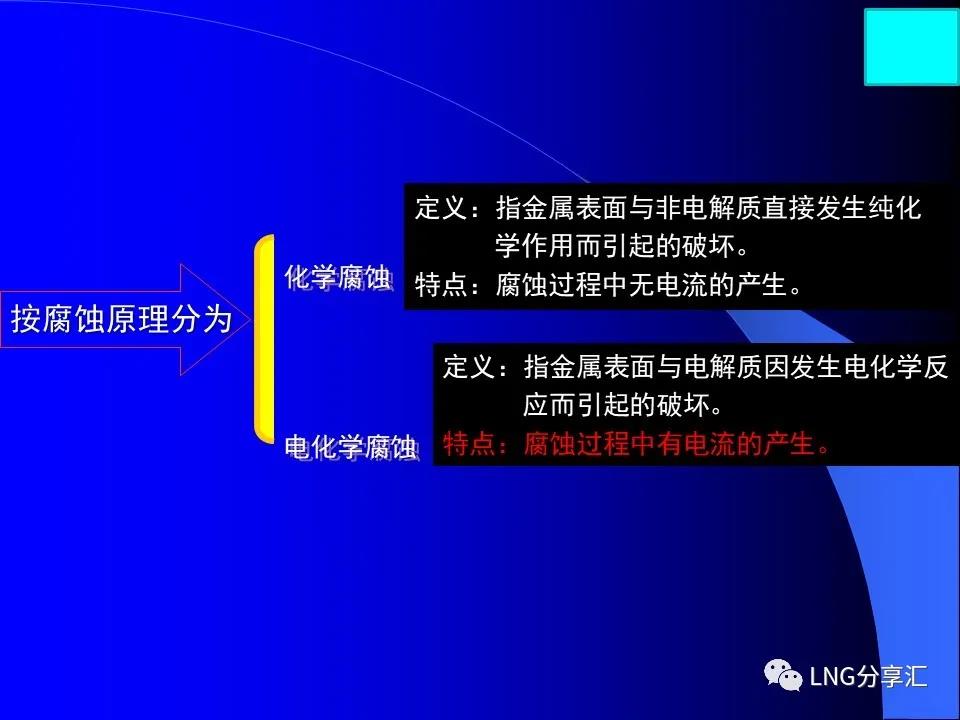 按腐蚀原理分为

化学腐蚀

定义：指金属表面与非电解质直接发生纯化学作用而引起的破坏。
特点：腐蚀过程中无电流的产生。

电化学腐蚀

定义：指金属表面与电解质因发生电化学反应而引起的破坏。
特点：腐蚀过程中有电流的产生。

LNG分享汇